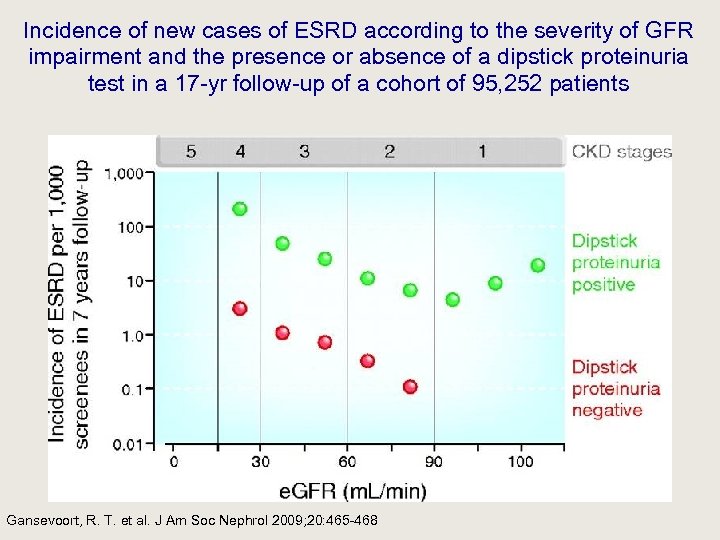 Incidence of new cases of ESRD according to the severity of GFR impairment and the presence or absence of a dipstick proteinuria test in a 17-yr follow-up of a cohort of 95,252 patients

5 4 3 2 1 CKD stages

Incidence of ESRD per 1,000 screenees in 7 years follow-up

1,000
100
10
1.0
0.1
0.01

Dipstick proteinuria positive

Dipstick proteinuria negative

0 30 60 90 100

eGFR (mL/min)

Gansevoort, R. T. et al. J Am Soc Nephrol 2009;20:465-468